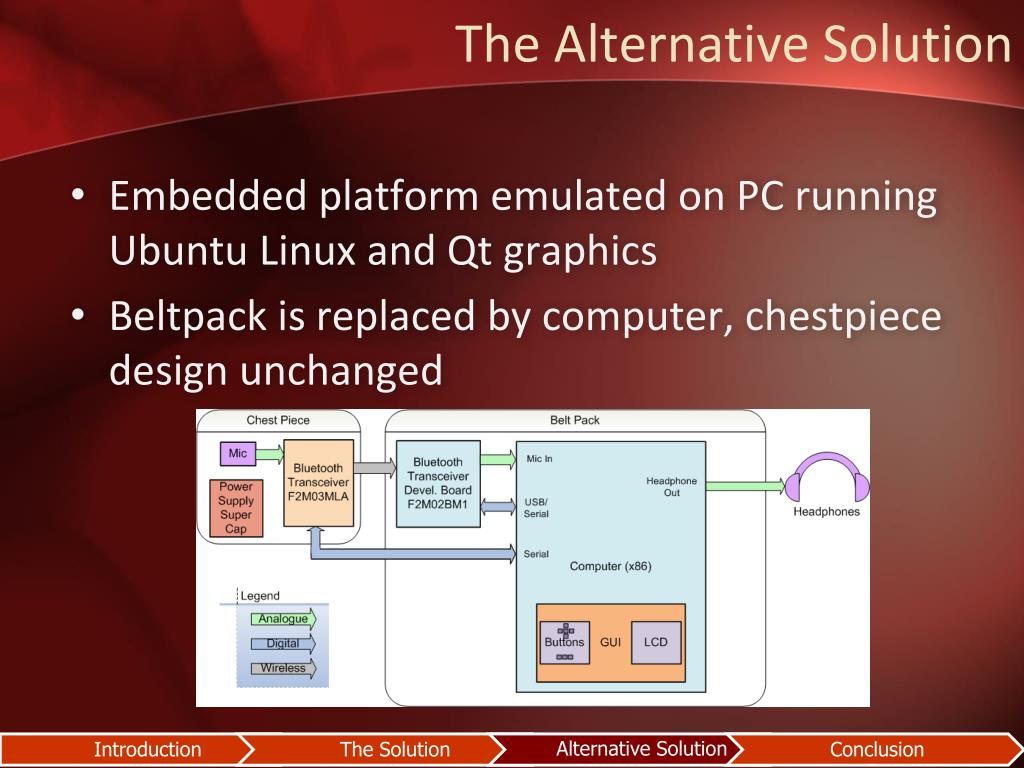 The Alternative Solution

• Embedded platform emulated on PC running Ubuntu Linux and Qt graphics
• Beltpack is replaced by computer, chestpiece design unchanged

Chest Piece
Mic
Power Supply Super Cap
Bluetooth Transceiver F2M03MLA

Belt Pack
Bluetooth Transceiver Devel. Board F2M02BM1
Mic In
USB/ Serial
Serial
Headphone Out
Computer (x86)
Buttons
GUI
LCD

Headphones

Legend
Analogue
Digital
Wireless

Introduction
The Solution
Alternative Solution
Conclusion